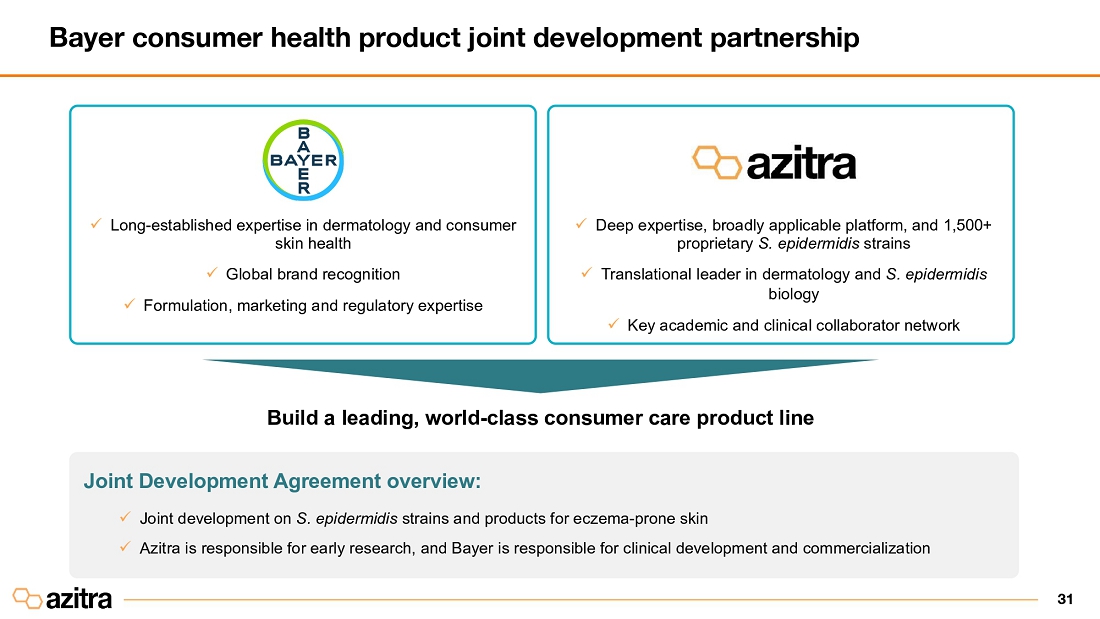 Bayer consumer health product joint development partnership

BAYER
BAYER

✓ Long-established expertise in dermatology and consumer skin health

✓ Global brand recognition

✓ Formulation, marketing and regulatory expertise

azitra

✓ Deep expertise, broadly applicable platform, and 1,500+ proprietary S. epidermidis strains

✓ Translational leader in dermatology and S. epidermidis biology

✓ Key academic and clinical collaborator network

Build a leading, world-class consumer care product line

Joint Development Agreement overview:

✓ Joint development on S. epidermidis strains and products for eczema-prone skin

✓ Azitra is responsible for early research, and Bayer is responsible for clinical development and commercialization

azitra

31